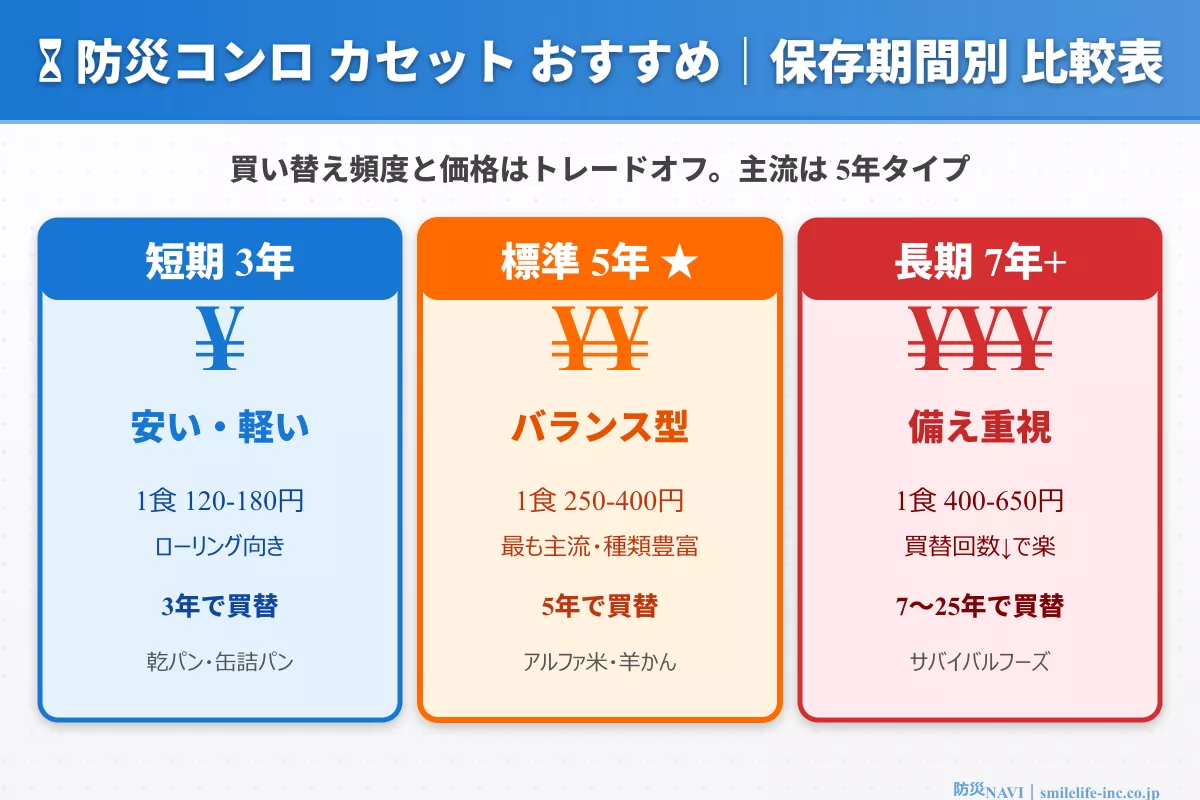 ⌛ 防災コンロ カセット おすすめ｜保存期間別 比較表

買い替え頻度と価格はトレードオフ。主流は 5年タイプ

短期 3年

¥

安い・軽い

1食 120-180円

ローリング向き

3年で買替

乾パン・缶詰パン

標準 5年 ★

¥¥

バランス型

1食 250-400円

最も主流・種類豊富

5年で買替

アルファ米・羊かん

長期 7年+

¥¥¥

備え重視

1食 400-650円

買替回数↓で楽

7〜25年で買替

サバイバルフーズ

防災NAVI｜smilelife-inc.co.jp